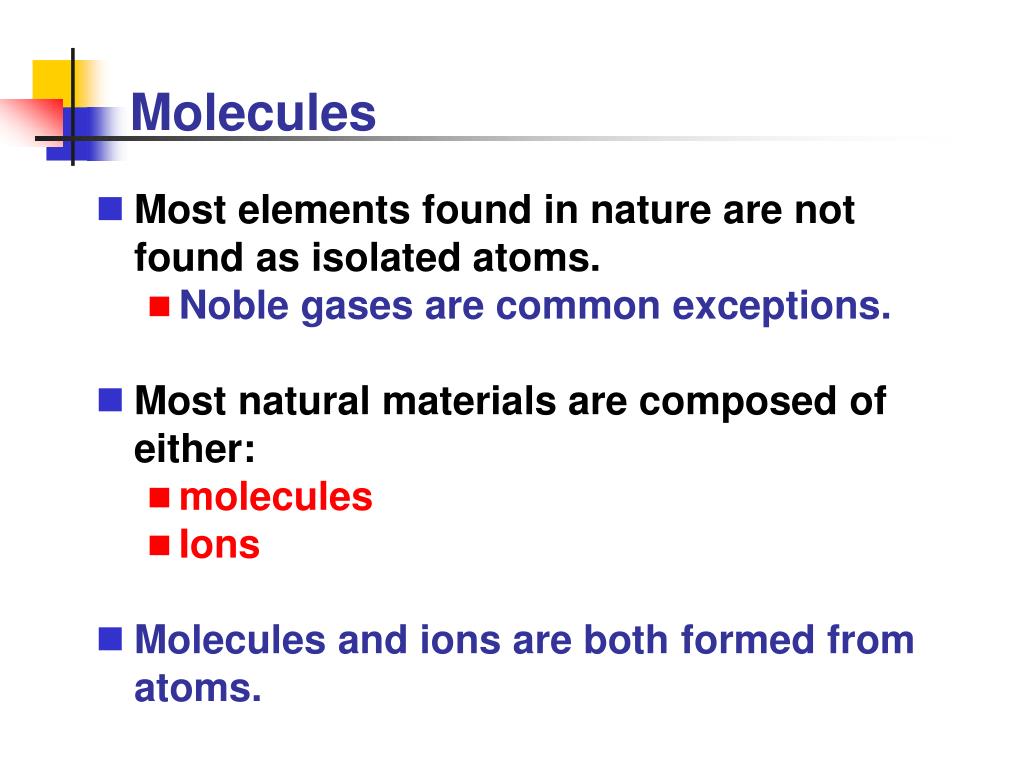 Molecules

Most elements found in nature are not found as isolated atoms.

Noble gases are common exceptions.

Most natural materials are composed of either:

molecules

Ions

Molecules and ions are both formed from atoms.